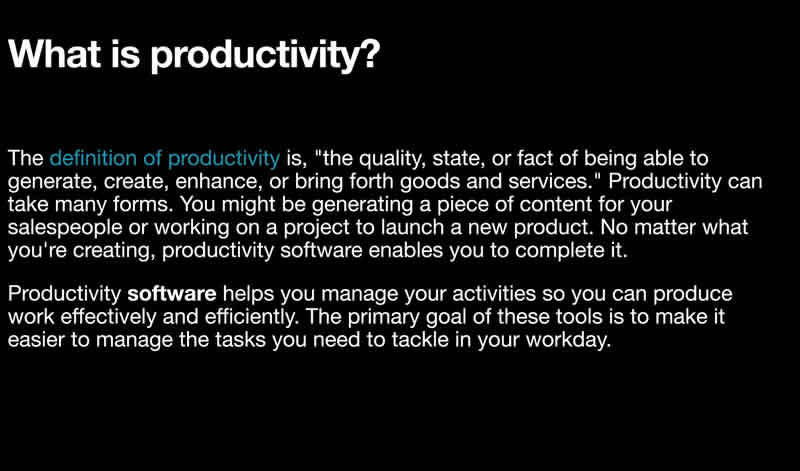 What is productivity?

The definition of productivity is, "the quality, state, or fact of being able to generate, create, enhance, or bring forth goods and services." Productivity can take many forms. You might be generating a piece of content for your salespeople or working on a project to launch a new product. No matter what you're creating, productivity software enables you to complete it.

Productivity software helps you manage your activities so you can produce work effectively and efficiently. The primary goal of these tools is to make it easier to manage the tasks you need to tackle in your workday.